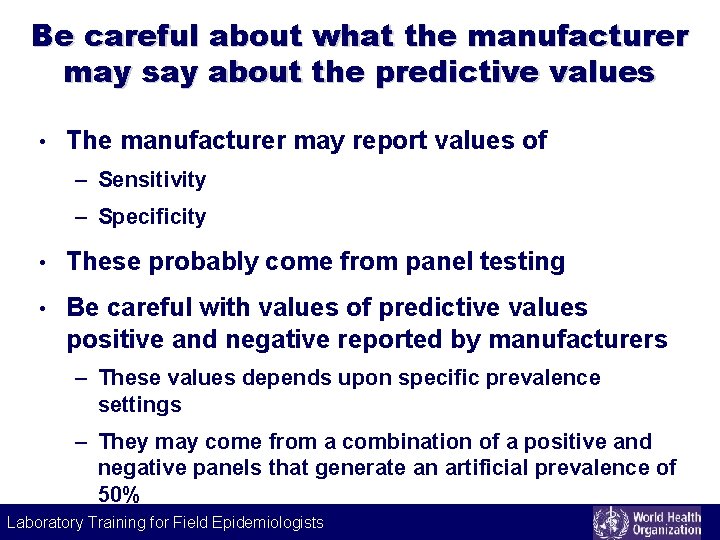 Be careful about what the manufacturer may say about the predictive values

• The manufacturer may report values of
– Sensitivity
– Specificity
• These probably come from panel testing
• Be careful with values of predictive values positive and negative reported by manufacturers
– These values depends upon specific prevalence settings
– They may come from a combination of a positive and negative panels that generate an artificial prevalence of 50%

Laboratory Training for Field Epidemiologists

World Health Organization